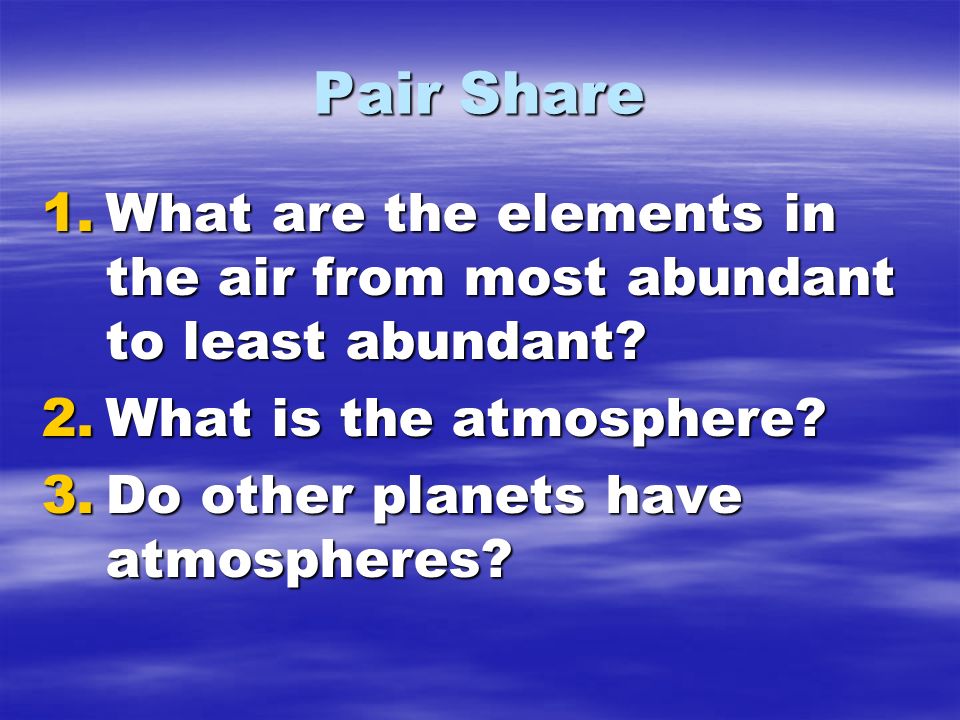 Pair Share

1. What are the elements in the air from most abundant to least abundant?
2. What is the atmosphere?
3. Do other planets have atmospheres?